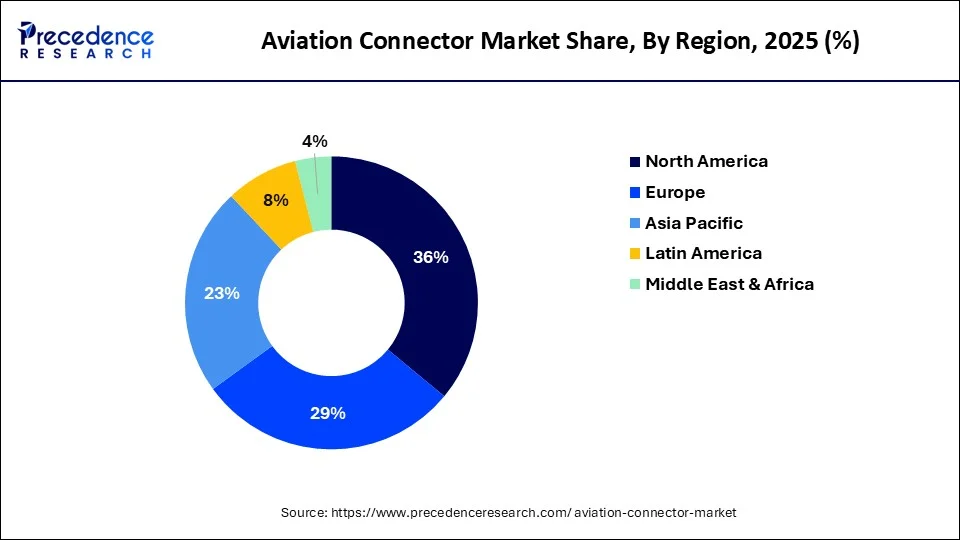 Precedence RESEARCH

Aviation Connector Market Share, By Region, 2025 (%)

4%
8%
36%
23%
29%

North America
Europe
Asia Pacific
Latin America
Middle East & Africa

Source: https://www.precedenceresearch.com/ aviation-connector-market